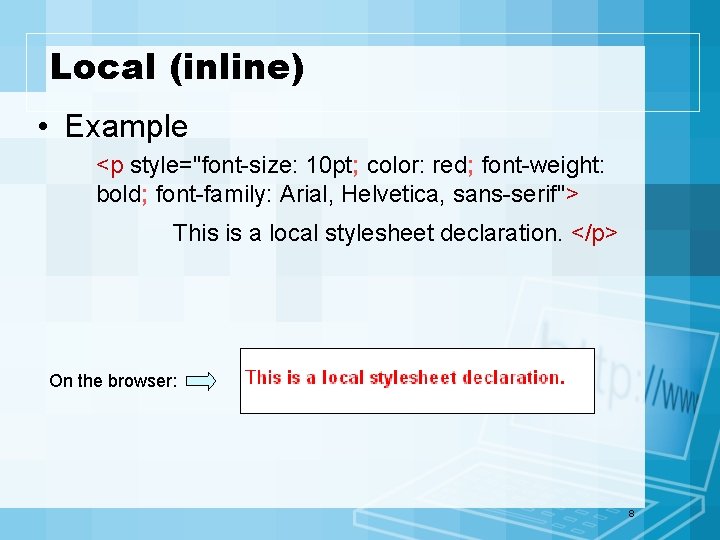 Local (inline)

• Example

<p style="font-size: 10pt; color: red; font-weight: bold; font-family: Arial, Helvetica, sans-serif">

This is a local stylesheet declaration. </p>

On the browser:

This is a local stylesheet declaration.

http://www

8